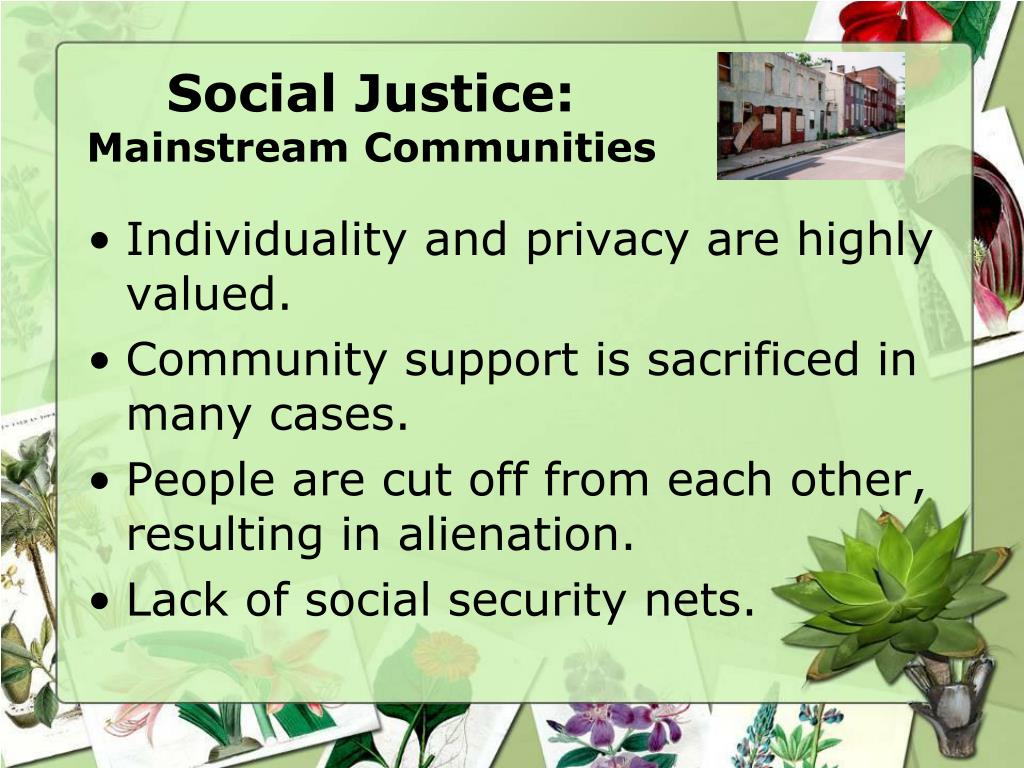 Social Justice:
Mainstream Communities

• Individuality and privacy are highly valued.
• Community support is sacrificed in many cases.
• People are cut off from each other, resulting in alienation.
• Lack of social security nets.